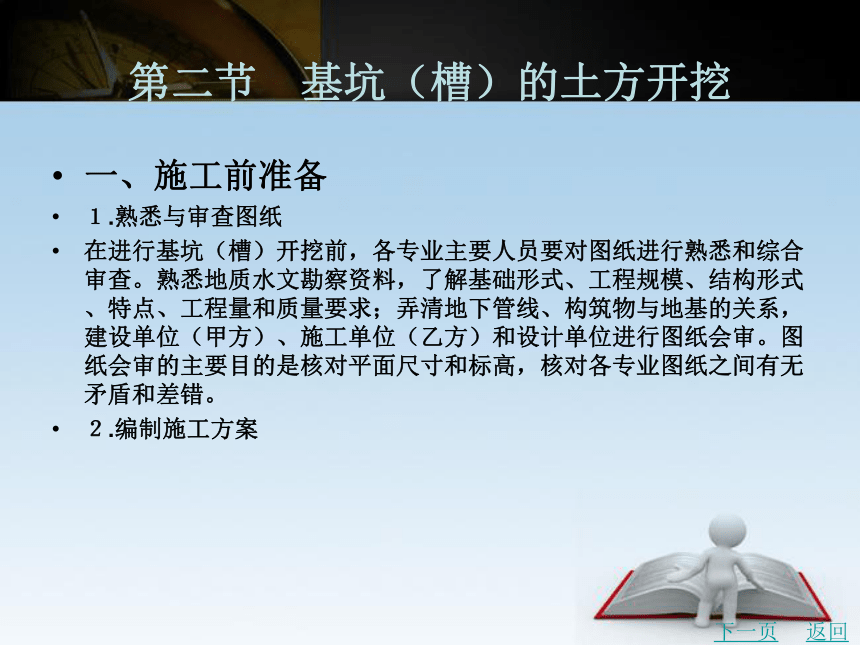 第二节　基坑（槽）的土方开挖

• 一、施工前准备
• １.熟悉与审查图纸
• 在进行基坑（槽）开挖前，各专业主要人员要对图纸进行熟悉和综合审查。熟悉地质水文勘察资料，了解基础形式、工程规模、结构形式、特点、工程量和质量要求；弄清地下管线、构筑物与地基的关系，建设单位（甲方）、施工单位（乙方）和设计单位进行图纸会审。图纸会审的主要目的是核对平面尺寸和标高，核对各专业图纸之间有无矛盾和差错。
• ２.编制施工方案

下一页　返回